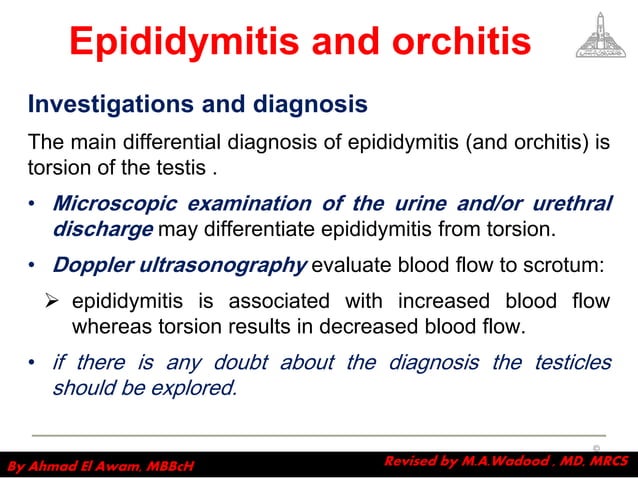 Epididymitis and orchitis

Investigations and diagnosis

The main differential diagnosis of epididymitis (and orchitis) is torsion of the testis .

• Microscopic examination of the urine and/or urethral discharge may differentiate epididymitis from torsion.

• Doppler ultrasonography evaluate blood flow to scrotum:

➢ epididymitis is associated with increased blood flow whereas torsion results in decreased blood flow.

• if there is any doubt about the diagnosis the testicles should be explored.

By Ahmad El Awam, MBBcH

Revised by M.A.Wadood , MD, MRCS